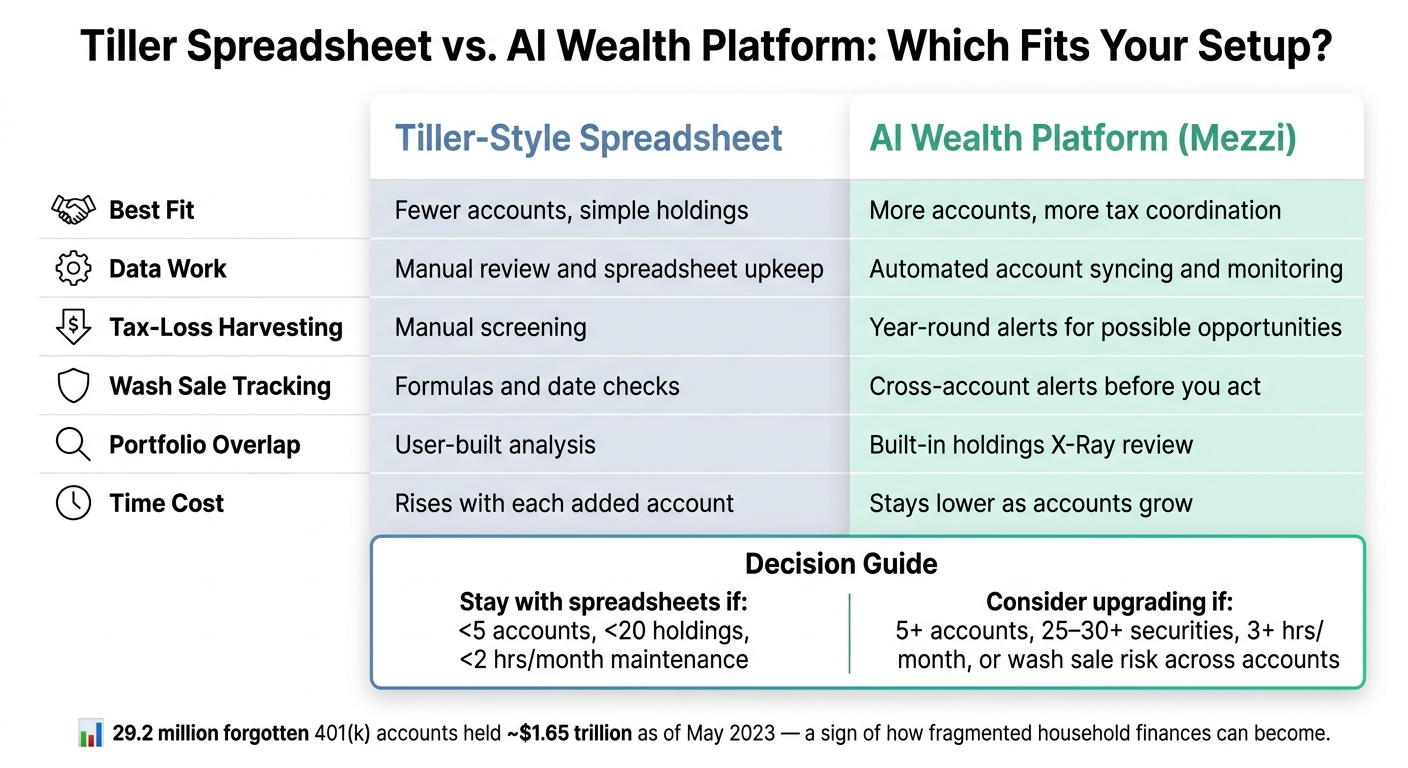 Tiller Spreadsheet vs. AI Wealth Platform: Which Fits Your Setup?

| | Tiller-Style Spreadsheet | AI Wealth Platform (Mezzi) |
|---|---|---|
| Best Fit | Fewer accounts, simple holdings | More accounts, more tax coordination |
| Data Work | Manual review and spreadsheet upkeep | Automated account syncing and monitoring |
| Tax-Loss Harvesting | Manual screening | Year-round alerts for possible opportunities |
| Wash Sale Tracking | Formulas and date checks | Cross-account alerts before you act |
| Portfolio Overlap | User-built analysis | Built-in holdings X-Ray review |
| Time Cost | Rises with each added account | Stays lower as accounts grow |

Decision Guide

Stay with spreadsheets if:
<5 accounts, <20 holdings, <2 hrs/month maintenance

Consider upgrading if:
5+ accounts, 25–30+ securities, 3+ hrs/month, or wash sale risk across accounts

29.2 million forgotten 401(k) accounts held ~$1.65 trillion as of May 2023 — a sign of how fragmented household finances can become.